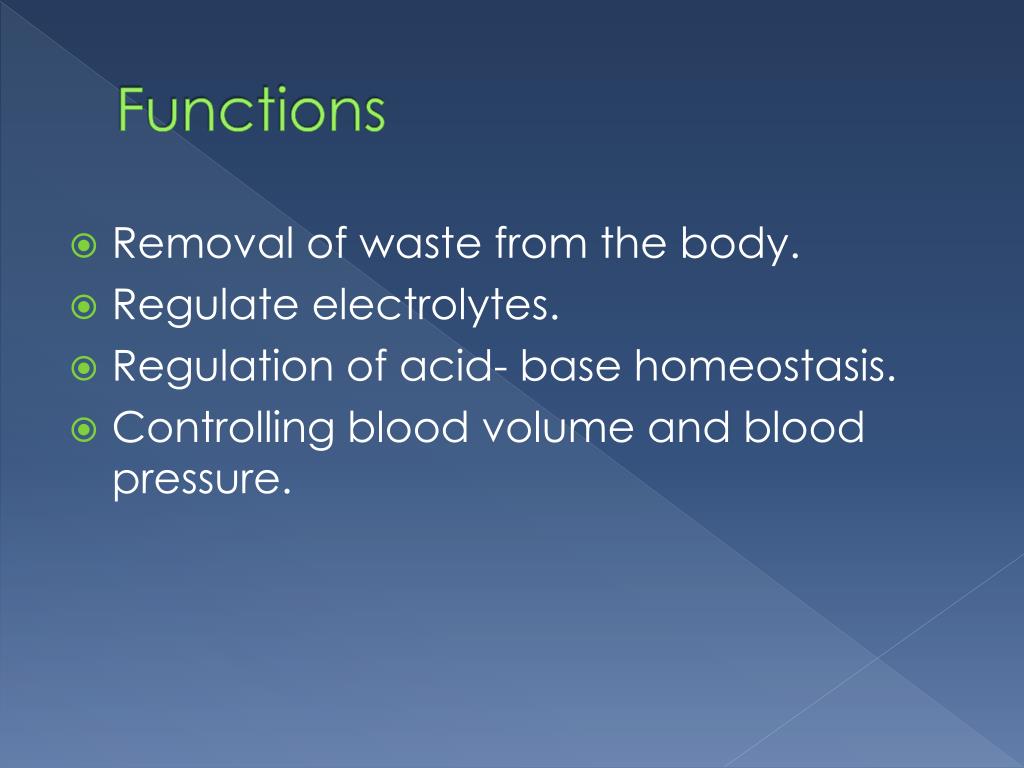 Functions

Removal of waste from the body.
Regulate electrolytes.
Regulation of acid- base homeostasis.
Controlling blood volume and blood pressure.